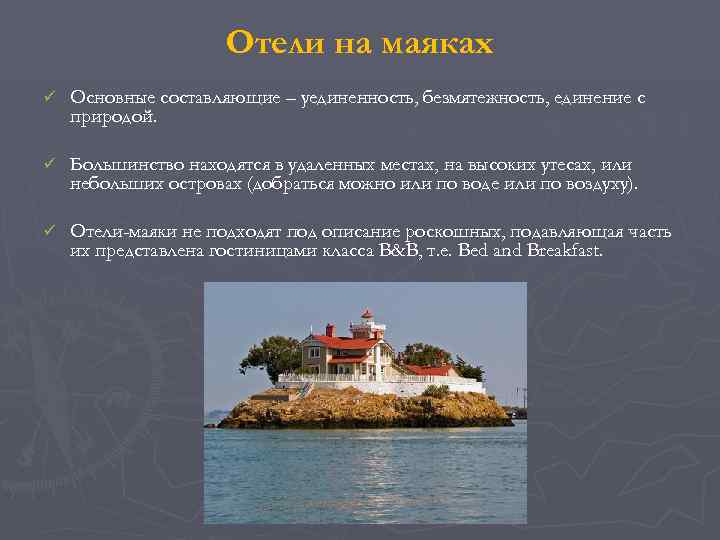 Отели на маяках

✓ Основные составляющие – уединенность, безмятежность, единение с природой.

✓ Большинство находятся в удаленных местах, на высоких утесах, или небольших островах (добраться можно или по воде или по воздуху).

✓ Отели-маяки не подходят под описание роскошных, подавляющая часть их представлена гостиницами класса B&B, т.е. Bed and Breakfast.